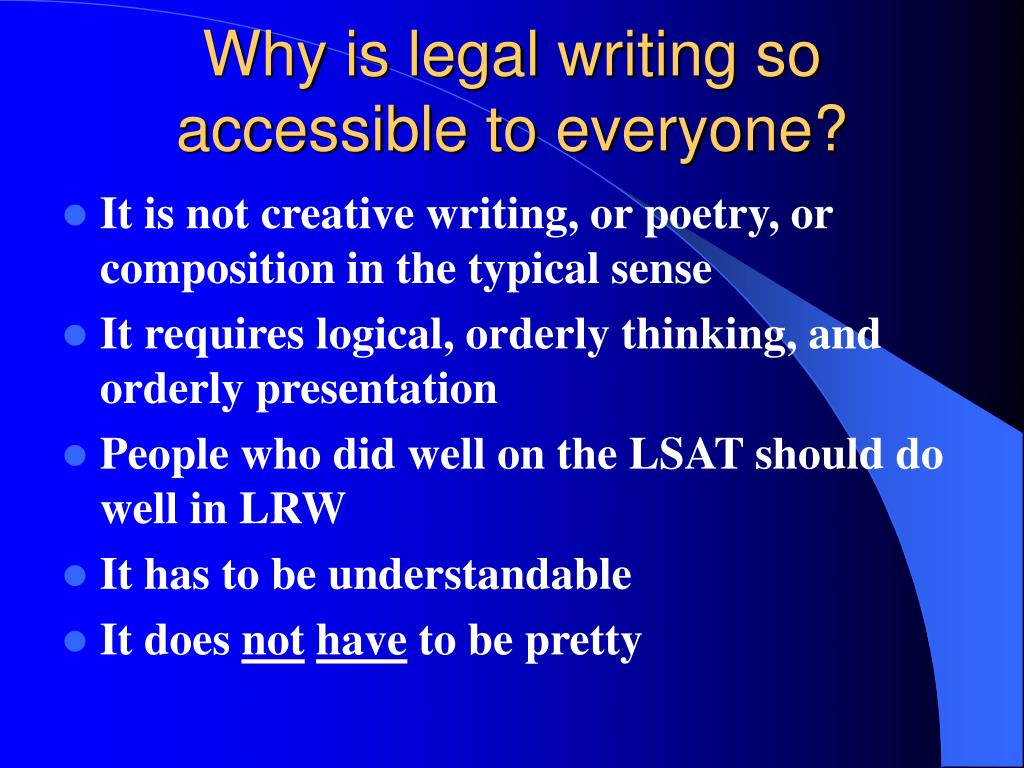 Why is legal writing so accessible to everyone?

- It is not creative writing, or poetry, or composition in the typical sense
- It requires logical, orderly thinking, and orderly presentation
- People who did well on the LSAT should do well in LRW
- It has to be understandable
- It does not have to be pretty